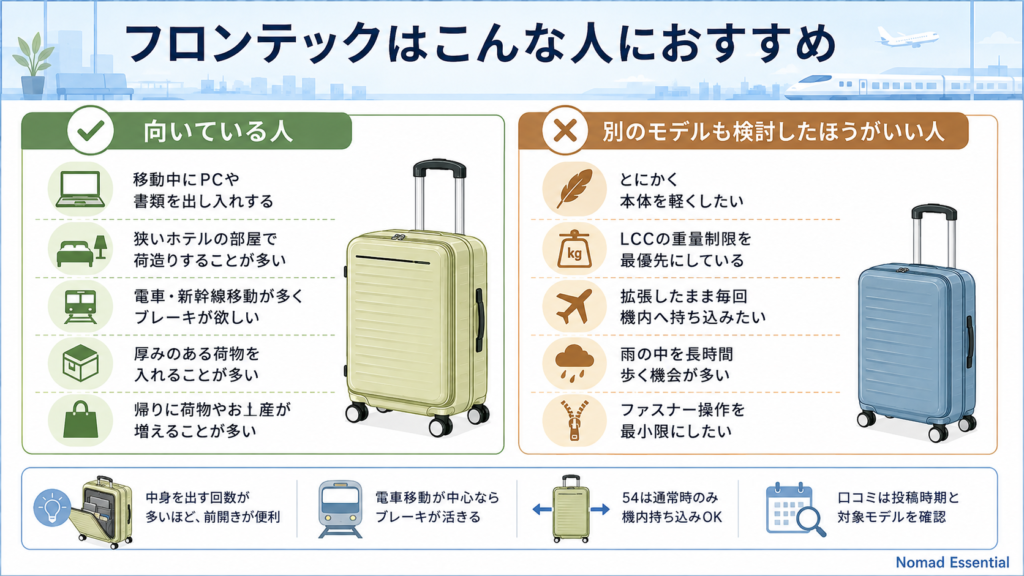 フロンテックはこんな人におすすめ

向いている人

移動中にPCや書類を出し入れする

狭いホテルの部屋で荷造りすることが多い

電車・新幹線移動が多くブレーキが欲しい

厚みのある荷物を入れることが多い

帰りに荷物やお土産が増えることが多い

別のモデルも検討したほうがいい人

とにかく本体を軽くしたい

kg

LCCの重量制限を最優先にしている

拡張したまま毎回機内へ持ち込みたい

雨の中を長時間歩く機会が多い

ファスナー操作を最小限にしたい

中身を出す回数が多いほど、前開きが便利

電車移動が中心ならブレーキが活きる

54は通常時のみ機内持ち込みOK

口コミは投稿時期と対象モデルを確認

Nomad Essential